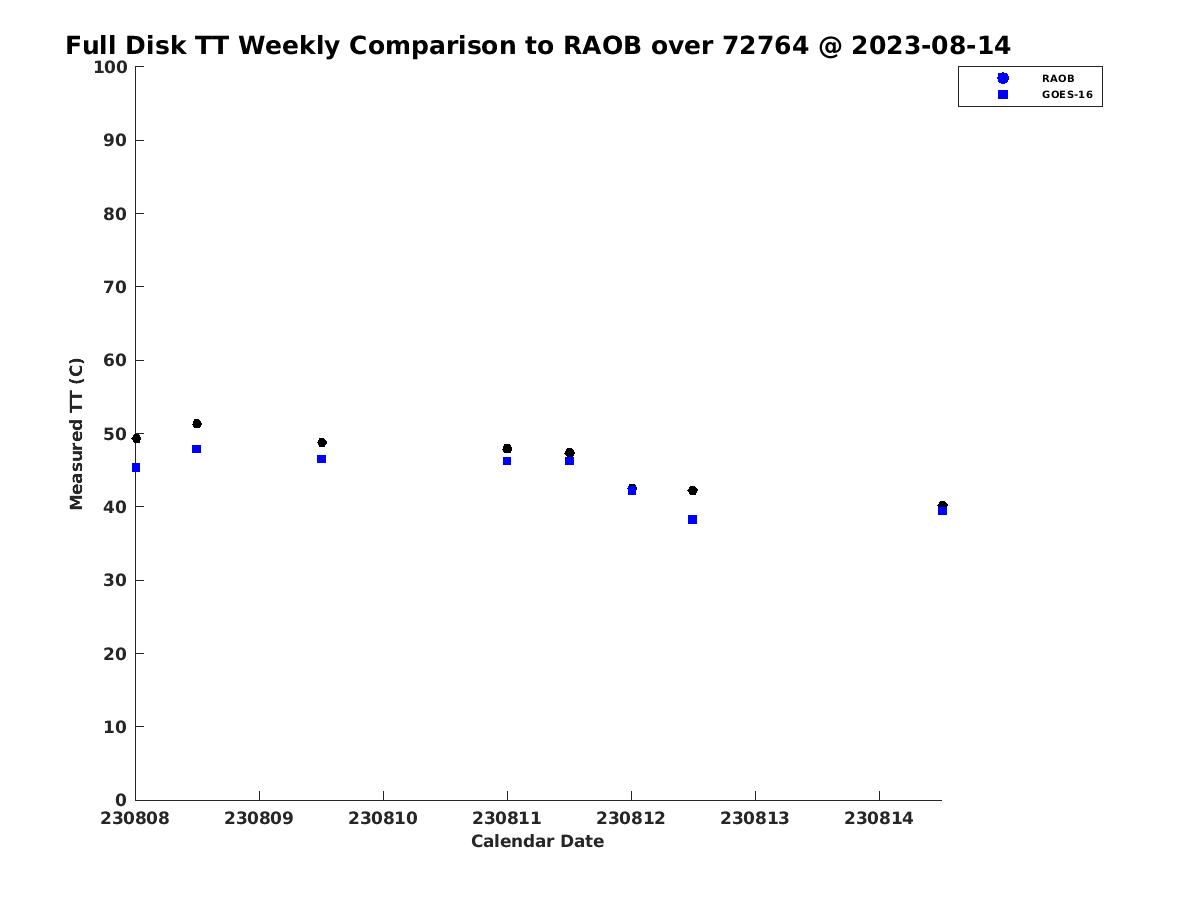 Full Disk TT Weekly Comparison to RAOB over 72764 @ 2023-08-14

RAOB
GOES-16

Measured TT (C)

100
90
80
70
60
50
40
30
20
10
0

230808
230809
230810
230811
230812
230813
230814

Calendar Date